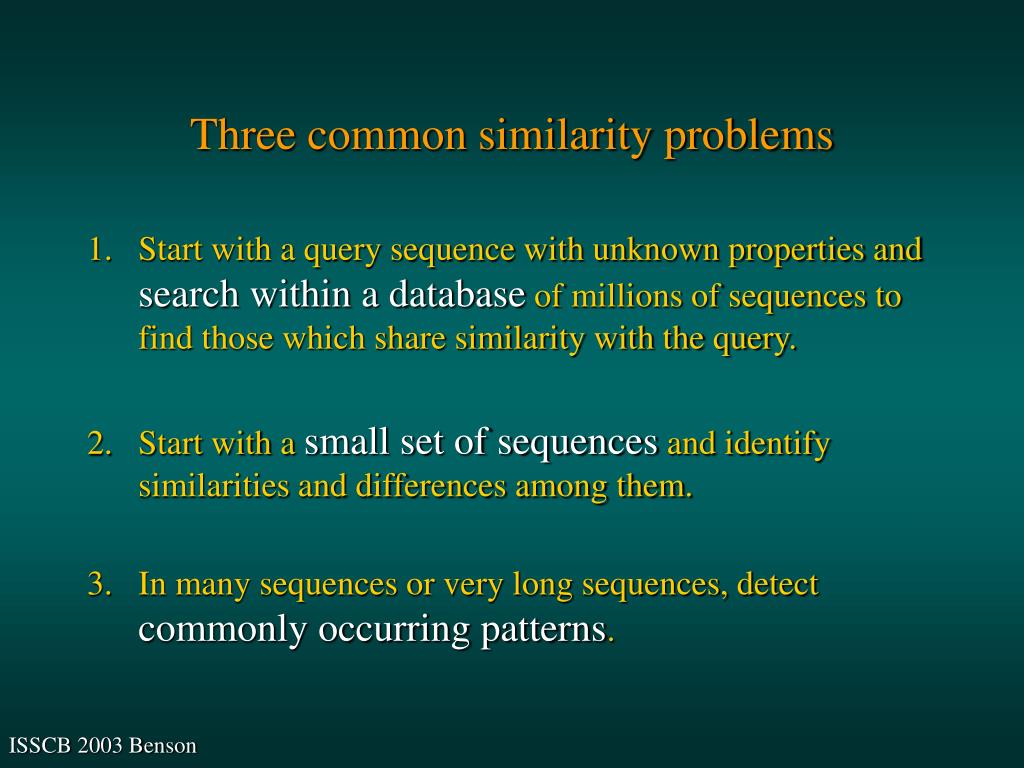 Three common similarity problems

1. Start with a query sequence with unknown properties and search within a database of millions of sequences to find those which share similarity with the query.

2. Start with a small set of sequences and identify similarities and differences among them.

3. In many sequences or very long sequences, detect commonly occurring patterns.

ISSCB 2003 Benson